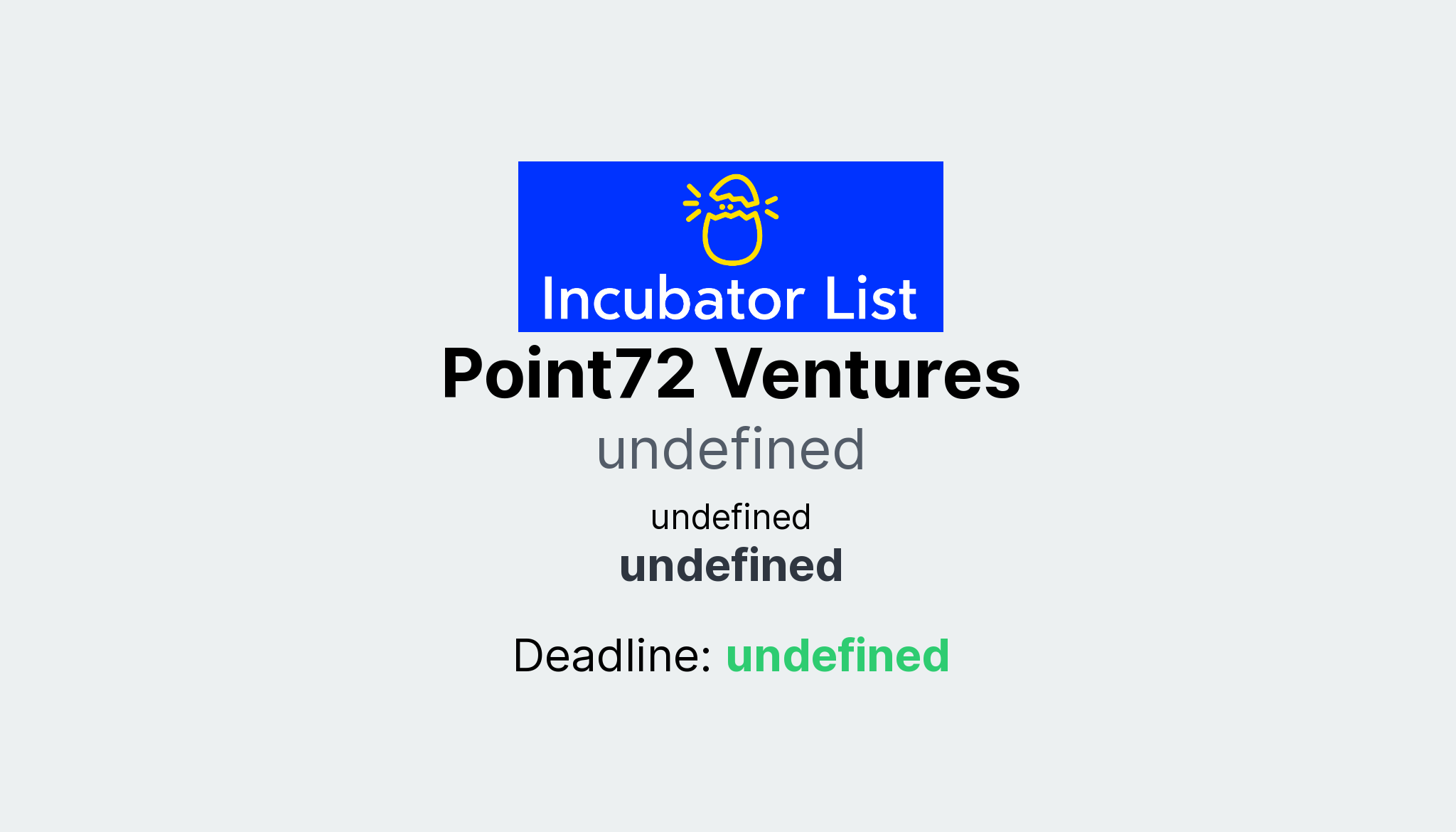 Incubator List

Point72 Ventures

undefined

undefined

undefined

Deadline: undefined